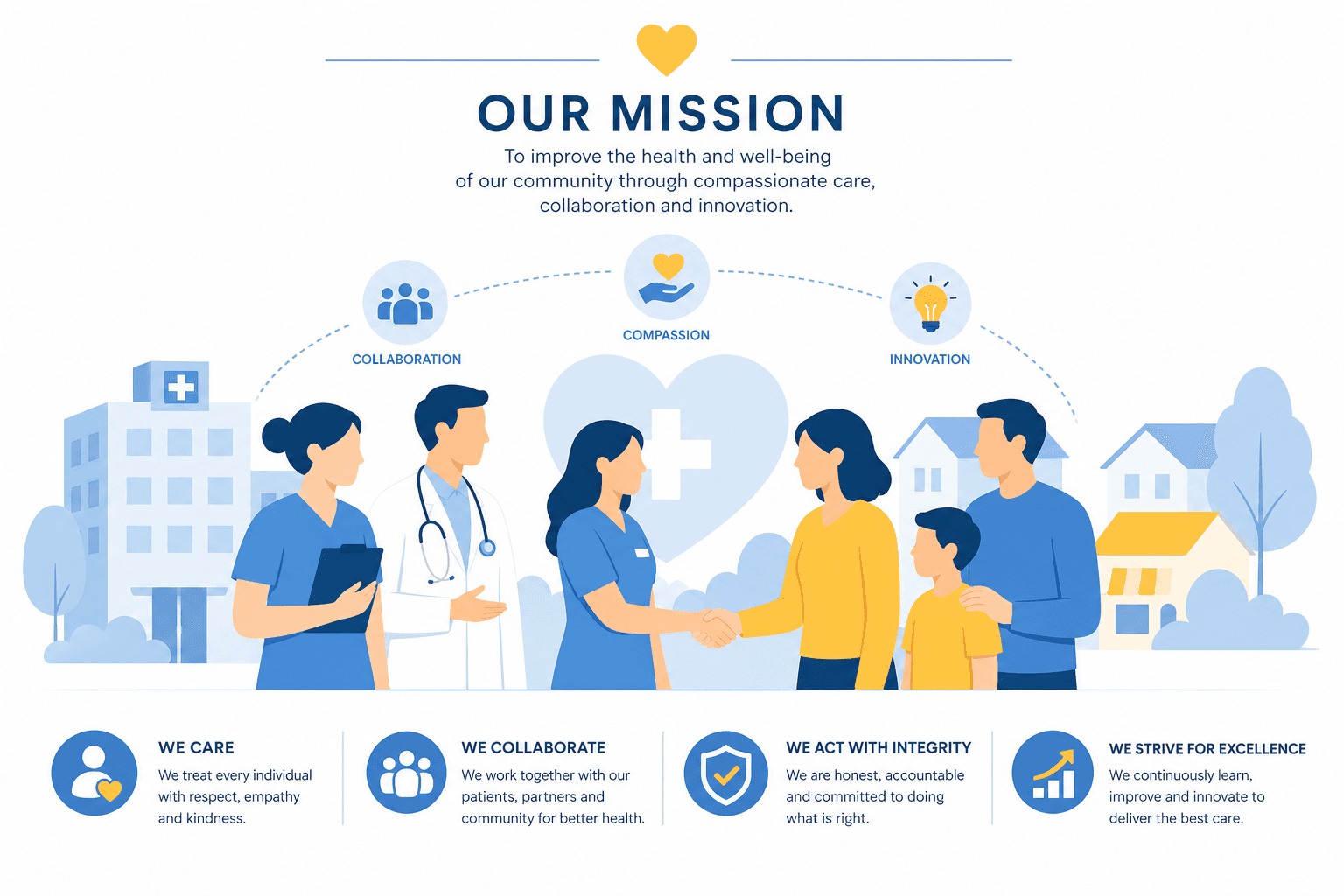 OUR MISSION

To improve the health and well-being of our community through compassionate care, collaboration and innovation.

COLLABORATION

COMPASSION

INNOVATION

WE CARE
We treat every individual with respect, empathy and kindness.

WE COLLABORATE
We work together with our patients, partners and community for better health.

WE ACT WITH INTEGRITY
We are honest, accountable and committed to doing what is right.

WE STRIVE FOR EXCELLENCE
We continuously learn, improve and innovate to deliver the best care.